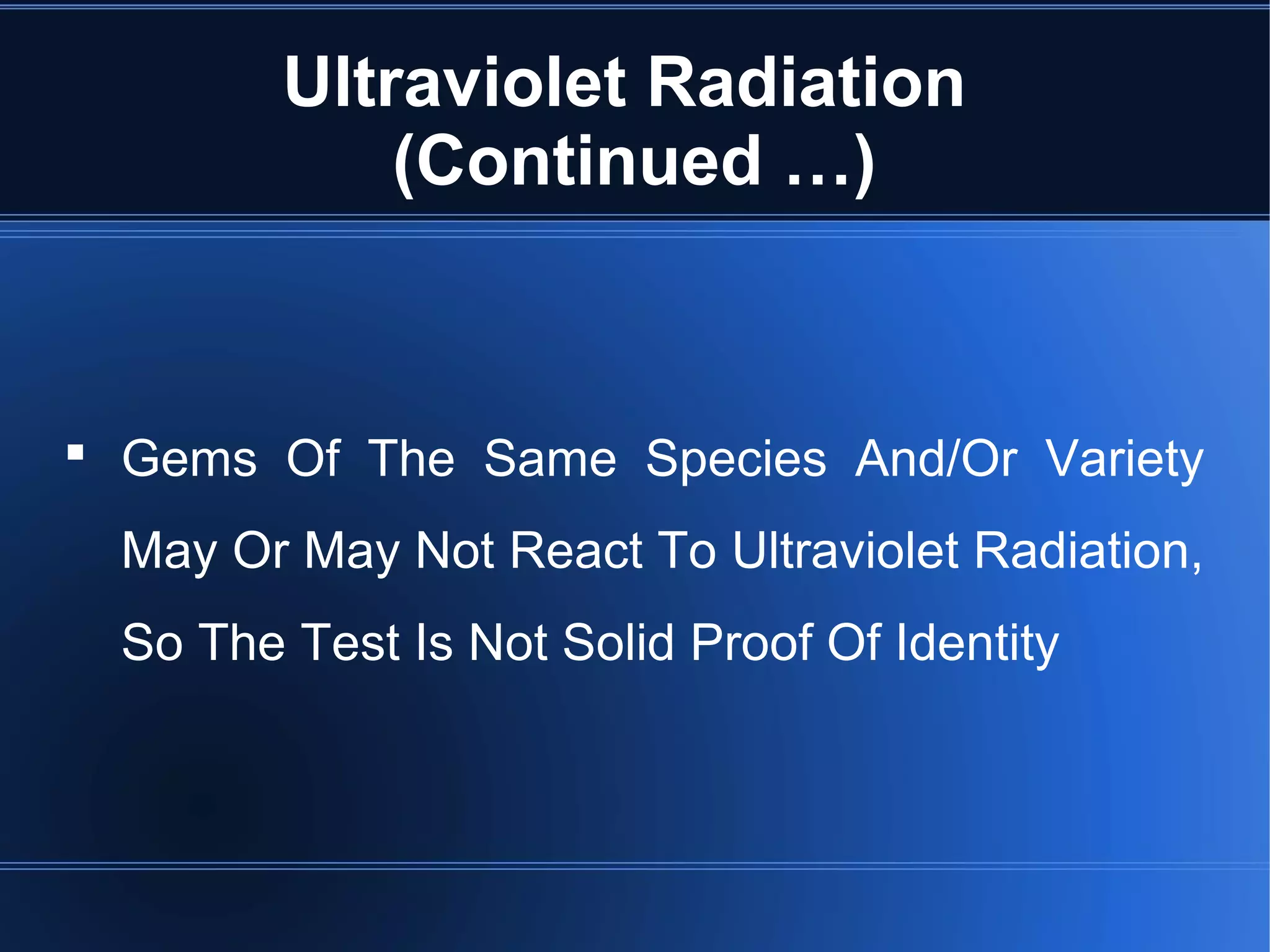 Ultraviolet Radiation (Continued …)

▪ Gems Of The Same Species And/Or Variety May Or May Not React To Ultraviolet Radiation, So The Test Is Not Solid Proof Of Identity